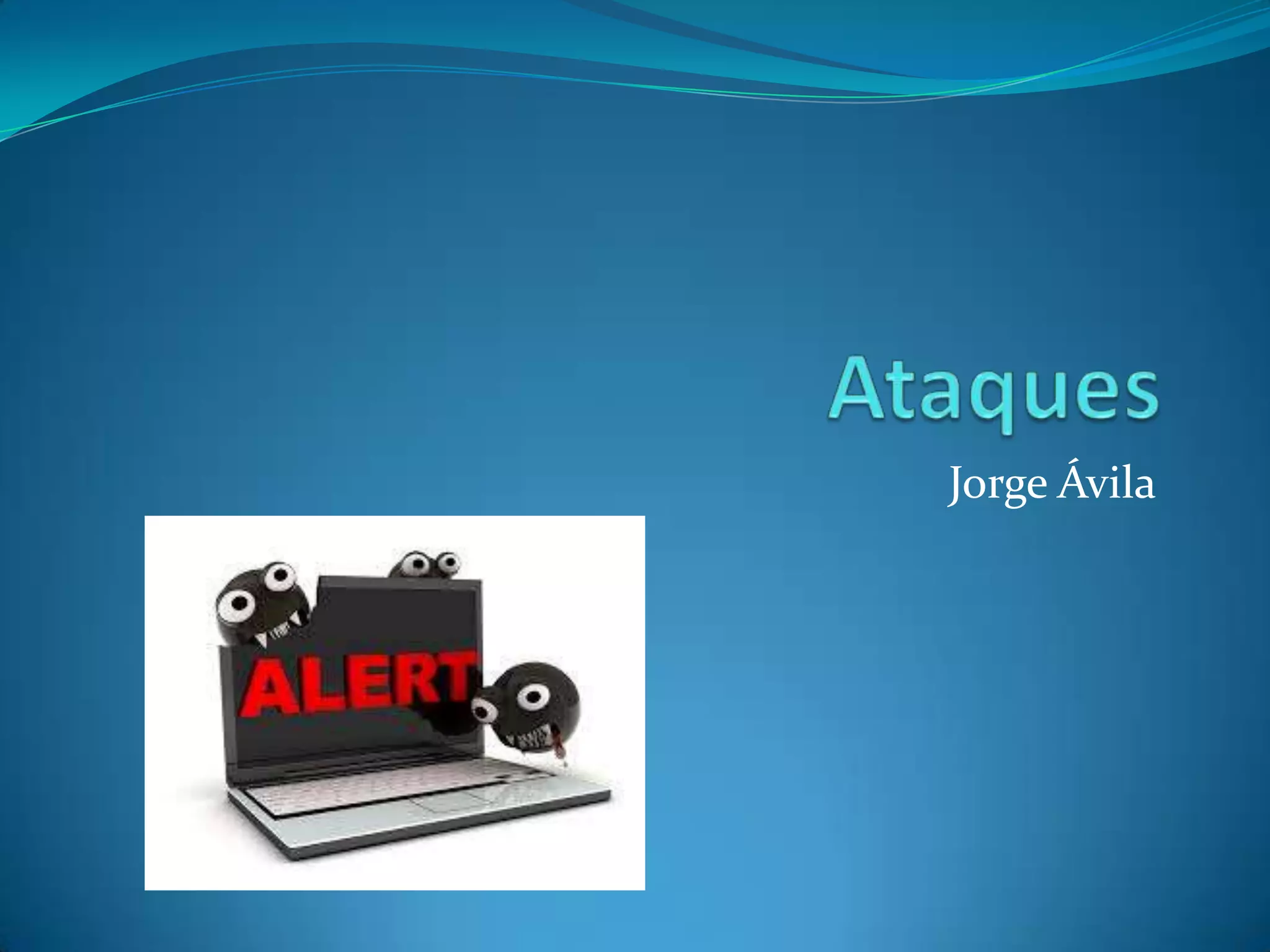 Ataques

Jorge Ávila

ALERT